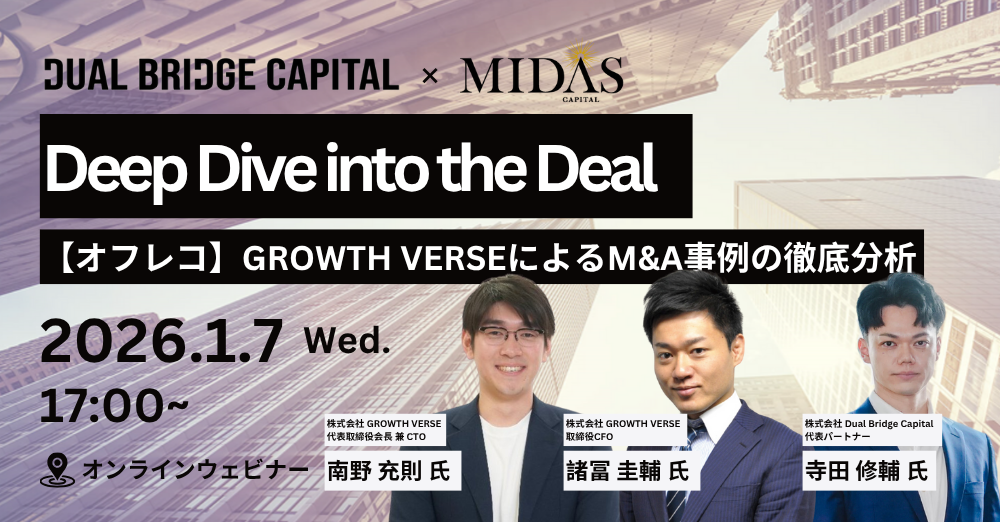 DUAL BRIDGE CAPITAL × MIDAS CAPITAL

Deep Dive into the Deal

【オフレコ】GROWTH VERSEによるM&A事例の徹底分析

2026.1.7 Wed.
17:00~

オンラインウェビナー

株式会社 GROWTH VERSE
代表取締役会長 兼 CTO
南野 充則 氏

株式会社 GROWTH VERSE
取締役CFO
諸冨 圭輔 氏

株式会社 Dual Bridge Capital
代表パートナー
寺田 修輔 氏